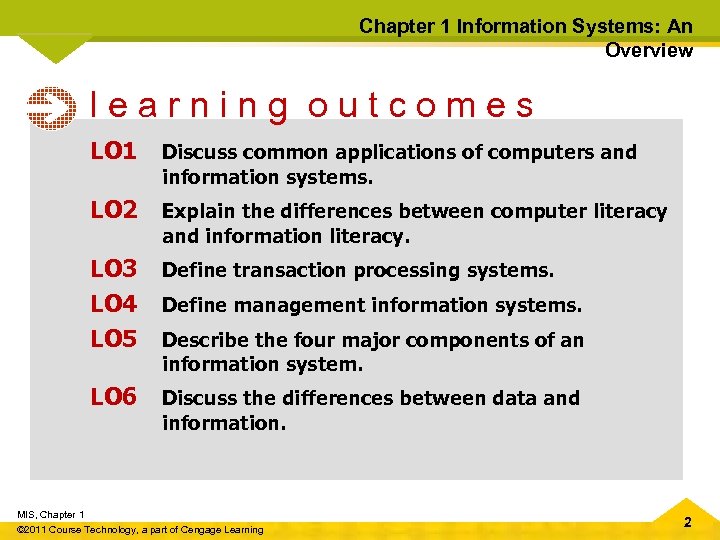 Chapter 1 Information Systems: An Overview

learning outcomes

LO1 Discuss common applications of computers and information systems.

LO2 Explain the differences between computer literacy and information literacy.

LO3 Define transaction processing systems.

LO4 Define management information systems.

LO5 Describe the four major components of an information system.

LO6 Discuss the differences between data and information.

MIS, Chapter 1
©2011 Course Technology, a part of Cengage Learning

2